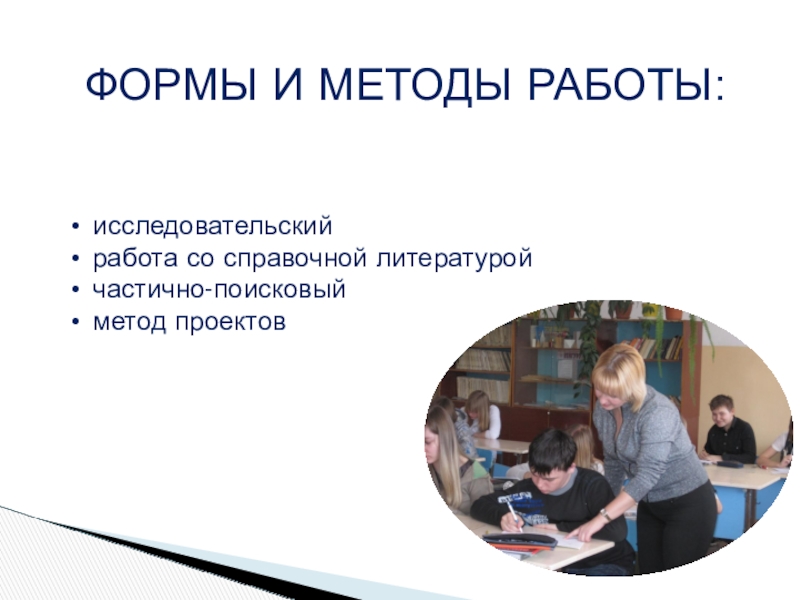 ФОРМЫ И МЕТОДЫ РАБОТЫ:

• исследовательский
• работа со справочной литературой
• частично-поисковый
• метод проектов